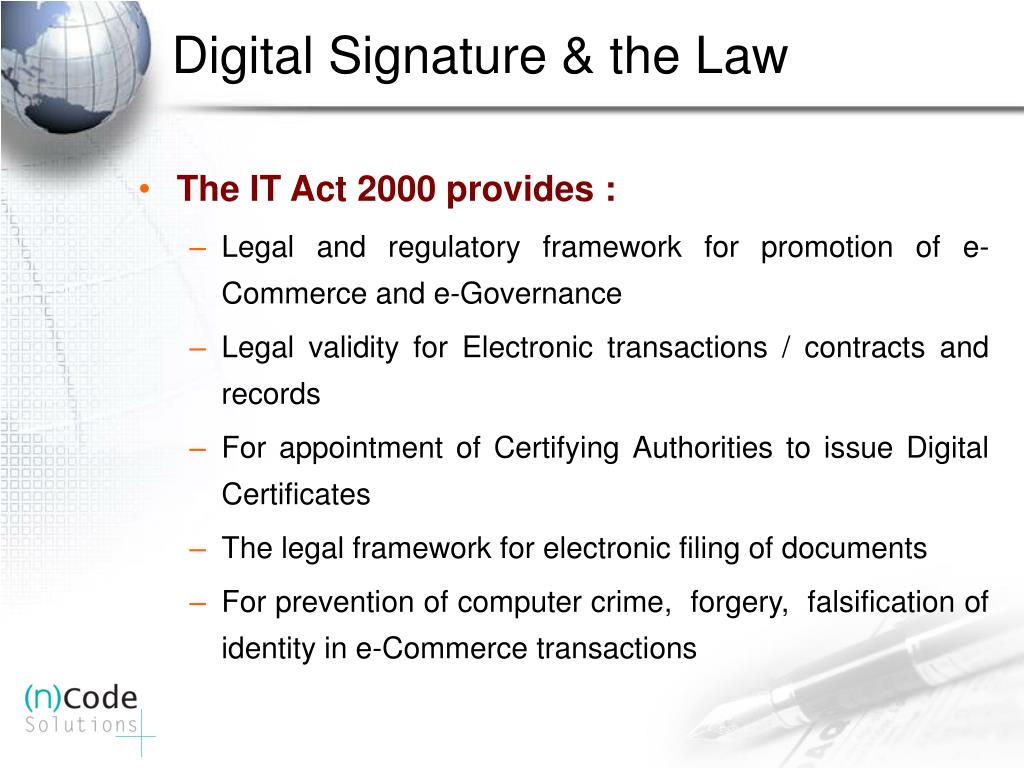 Digital Signature & the Law

• The IT Act 2000 provides :

– Legal and regulatory framework for promotion of e-Commerce and e-Governance

– Legal validity for Electronic transactions / contracts and records

– For appointment of Certifying Authorities to issue Digital Certificates

– The legal framework for electronic filing of documents

– For prevention of computer crime, forgery, falsification of identity in e-Commerce transactions

(n)Code
Solutions